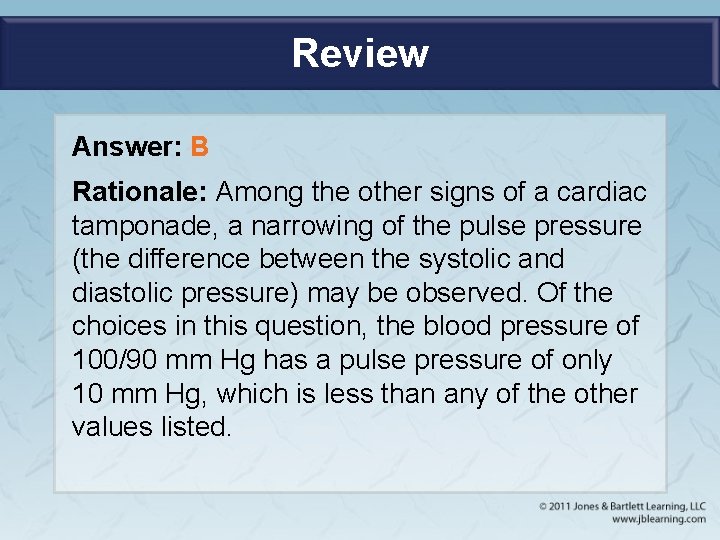 Review

Answer: B

Rationale: Among the other signs of a cardiac tamponade, a narrowing of the pulse pressure (the difference between the systolic and diastolic pressure) may be observed. Of the choices in this question, the blood pressure of 100/90 mm Hg has a pulse pressure of only 10 mm Hg, which is less than any of the other values listed.

© 2011 Jones & Bartlett Learning, LLC
www.jblearning.com